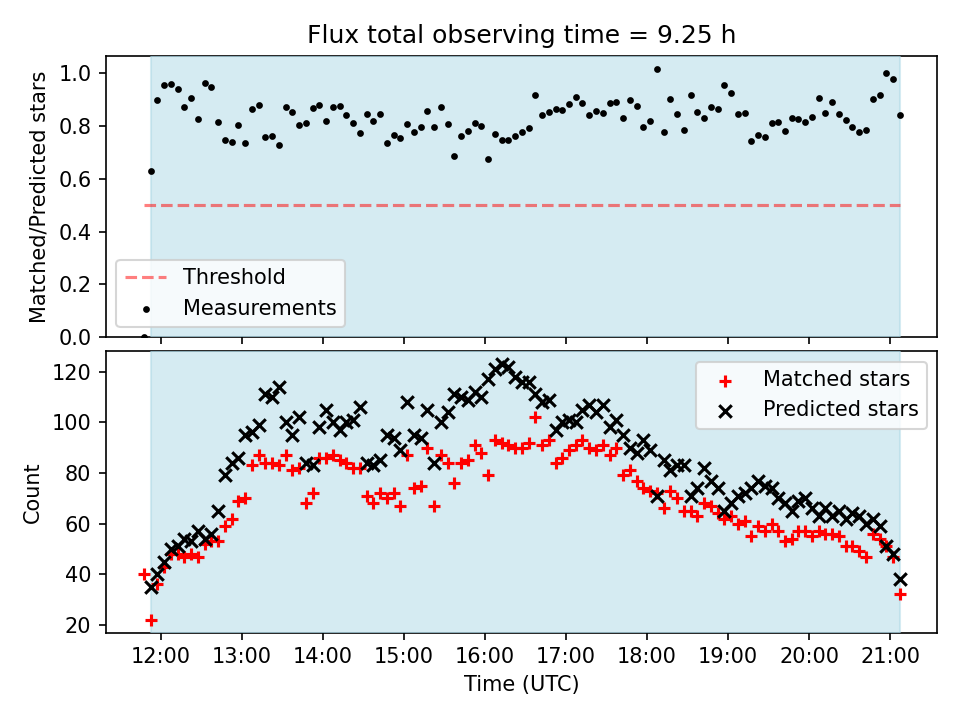 Flux total observing time = 9.25 h

Matched/Predicted stars

1.0
0.8
0.6
0.4
0.2
0.0

Threshold
Measurements

Count

120
100
80
60
40
20

Matched stars
Predicted stars

12:00 13:00 14:00 15:00 16:00 17:00 18:00 19:00 20:00 21:00

Time (UTC)